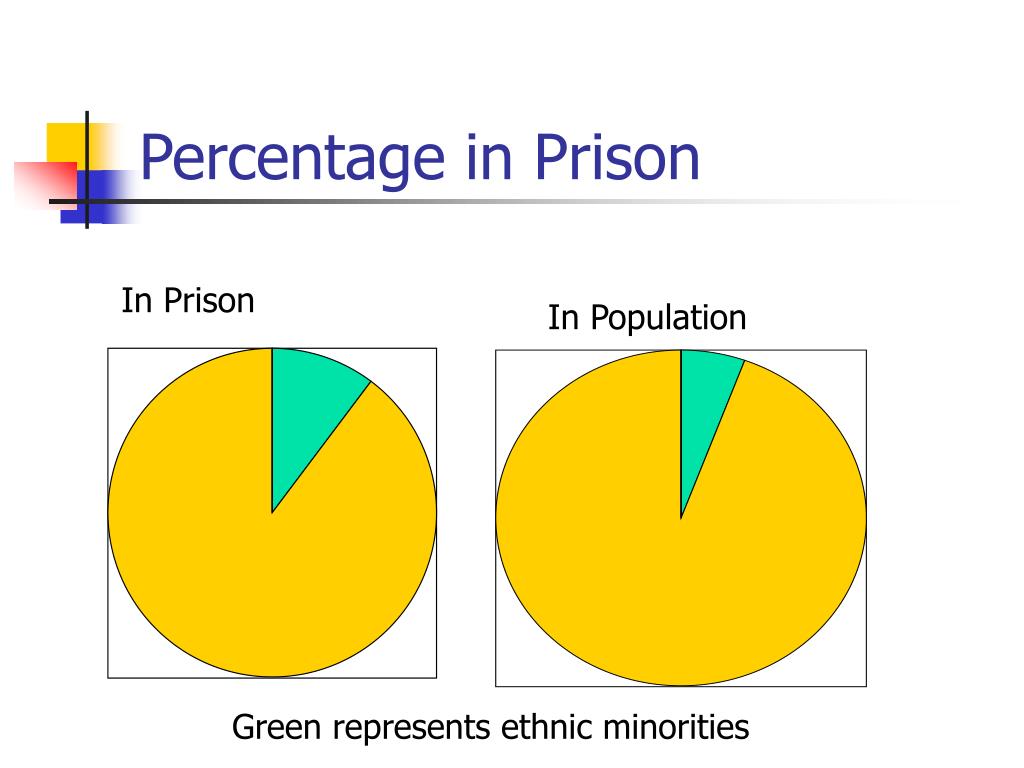 Percentage in Prison

In Prison

In Population

Green represents ethnic minorities